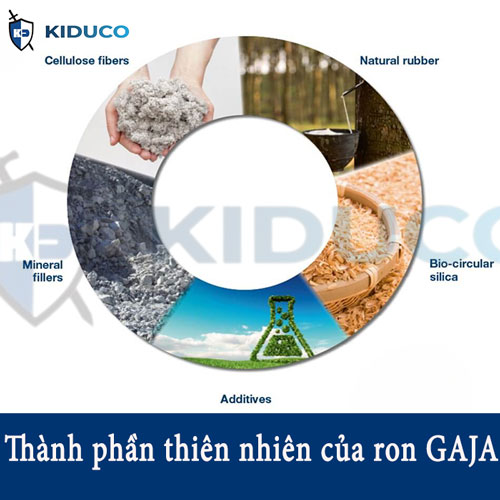 KIDUCO

Cellulose fibers

Natural rubber

KIDUCO

Mineral fillers

Bio-circular silica

Additives

Thành phần thiên nhiên của ron GAJA